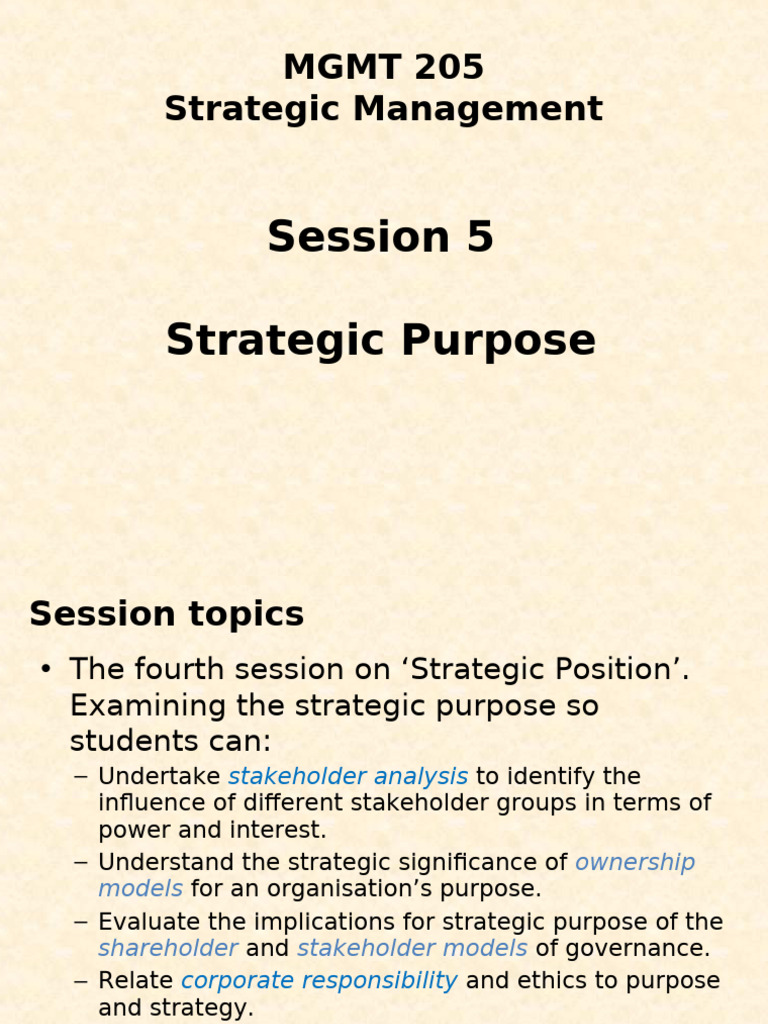 MGMT 205
Strategic Management

Session 5

Strategic Purpose

Session topics

• The fourth session on ‘Strategic Position’. Examining the strategic purpose so students can:
– Undertake stakeholder analysis to identify the influence of different stakeholder groups in terms of power and interest.
– Understand the strategic significance of ownership models for an organisation’s purpose.
– Evaluate the implications for strategic purpose of the shareholder and stakeholder models of governance.
– Relate corporate responsibility and ethics to purpose and strategy.